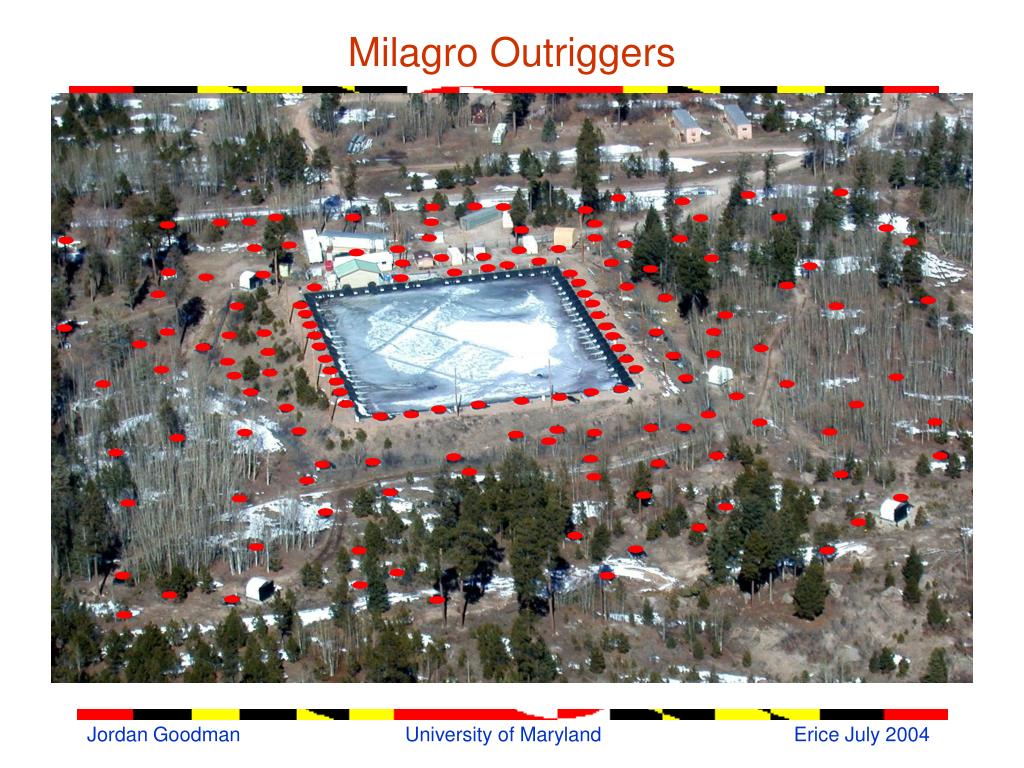 Milagro Outriggers

Jordan Goodman

University of Maryland

Erice July 2004